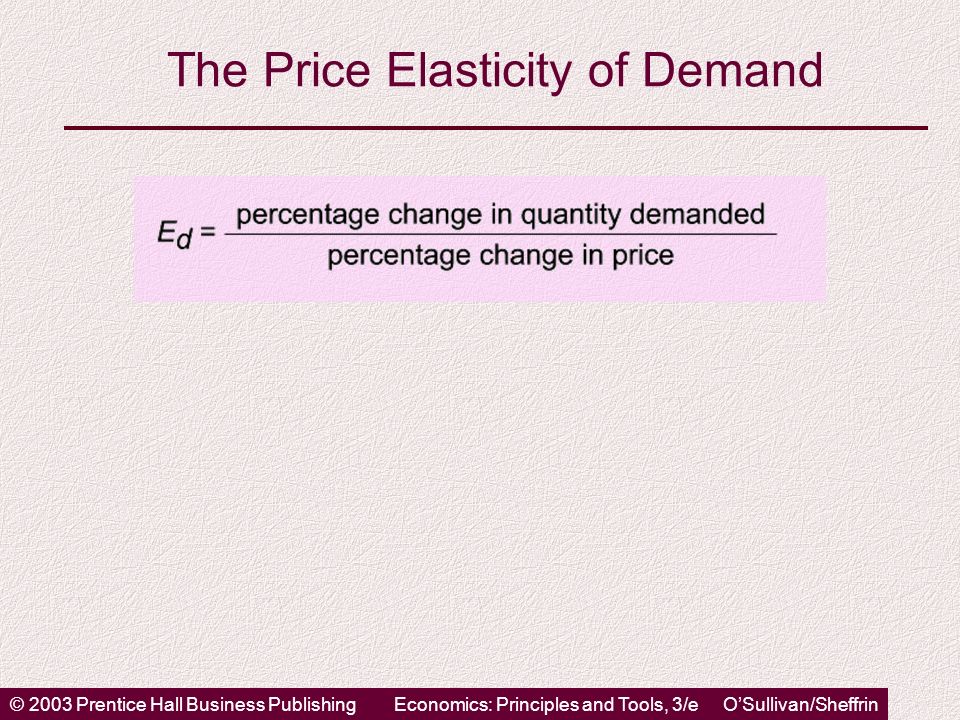 The Price Elasticity of Demand

$E_d = \frac{\text{percentage change in quantity demanded}}{\text{percentage change in price}}$

© 2003 Prentice Hall Business Publishing Economics: Principles and Tools, 3/e O'Sullivan/Sheffrin